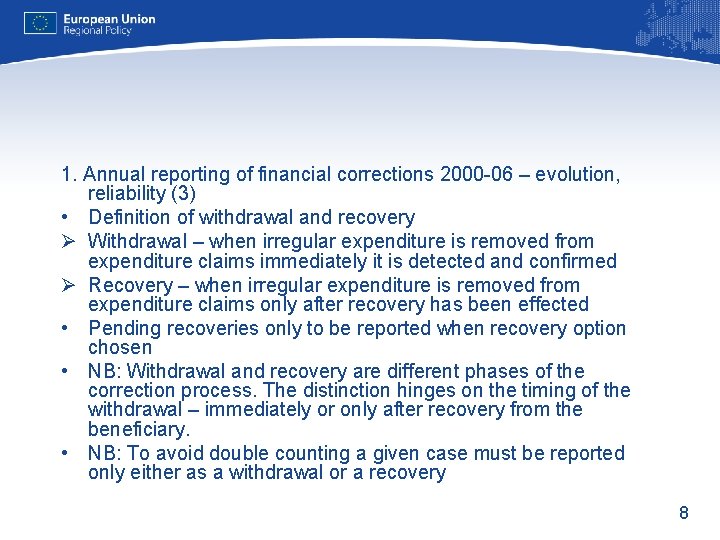 European Union
Regional Policy

1. Annual reporting of financial corrections 2000-06 – evolution, reliability (3)

• Definition of withdrawal and recovery

➢ Withdrawal – when irregular expenditure is removed from expenditure claims immediately it is detected and confirmed

➢ Recovery – when irregular expenditure is removed from expenditure claims only after recovery has been effected

• Pending recoveries only to be reported when recovery option chosen

• NB: Withdrawal and recovery are different phases of the correction process. The distinction hinges on the timing of the withdrawal – immediately or only after recovery from the beneficiary.

• NB: To avoid double counting a given case must be reported only either as a withdrawal or a recovery

8